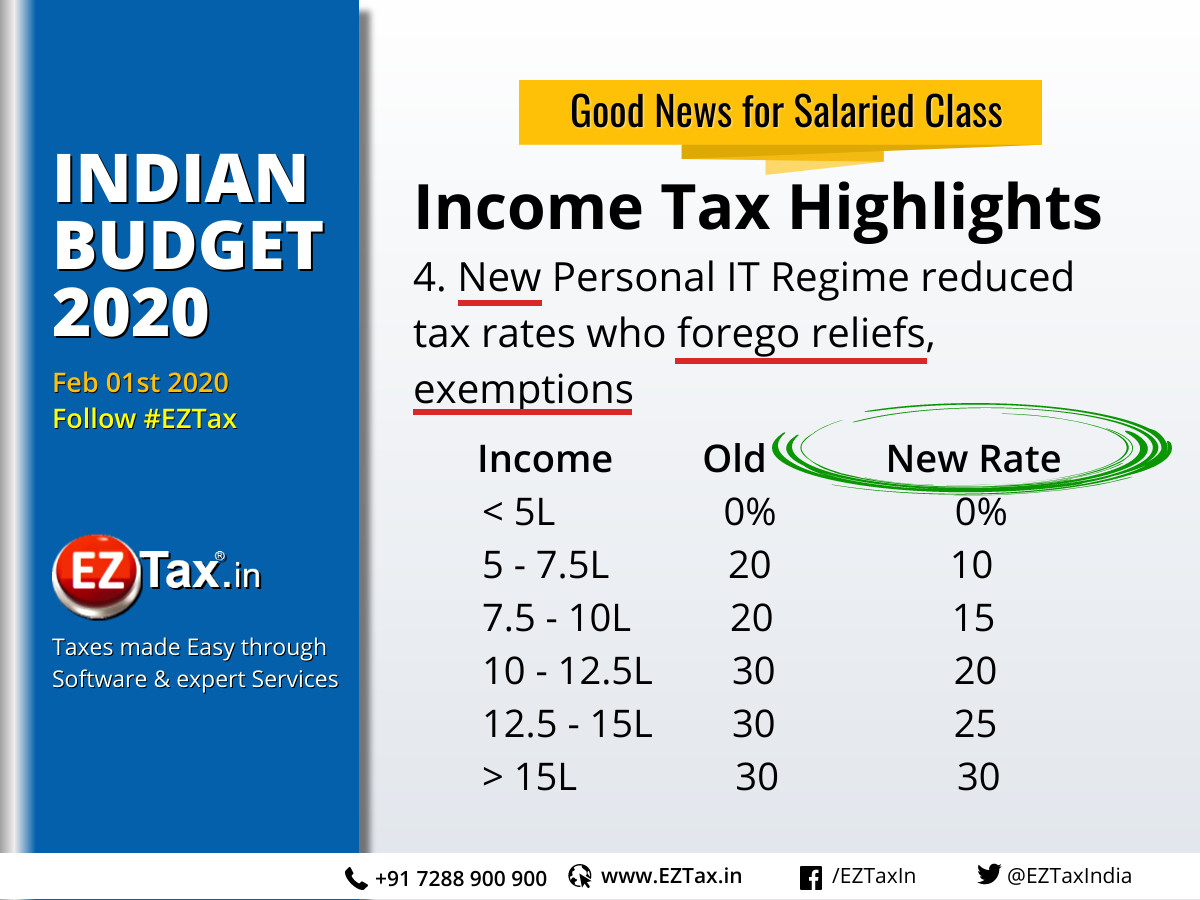 INDIAN BUDGET 2020

Feb 01st 2020
Follow #EZTax

EZ Tax®.in

Taxes made Easy through Software & expert Services

Good News for Salaried Class

Income Tax Highlights

4. New Personal IT Regime reduced tax rates who forego reliefs, exemptions

| Income | Old | New Rate |
|---|---|---|
| < 5L | 0% | 0% |
| 5 - 7.5L | 20 | 10 |
| 7.5 - 10L | 20 | 15 |
| 10 - 12.5L | 30 | 20 |
| 12.5 - 15L | 30 | 25 |
| > 15L | 30 | 30 |

+91 7288 900 900 www.EZTax.in /EZTaxIn @EZTaxIndia